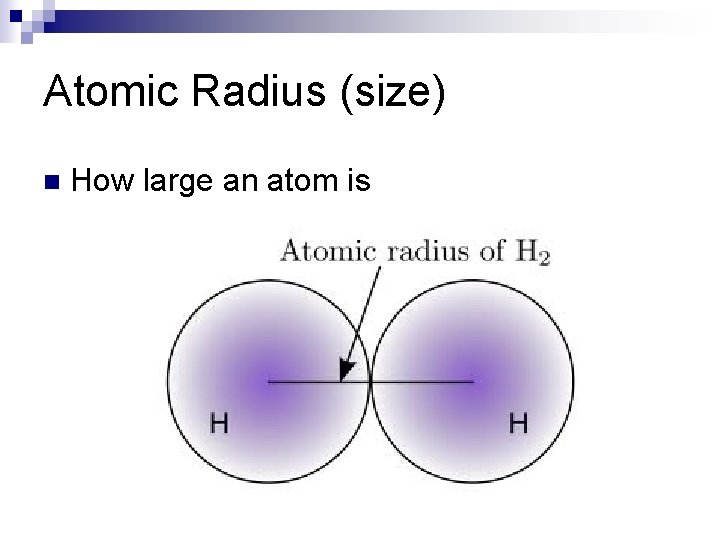 Atomic Radius (size)

How large an atom is

Atomic radius of $H_2$

H

H